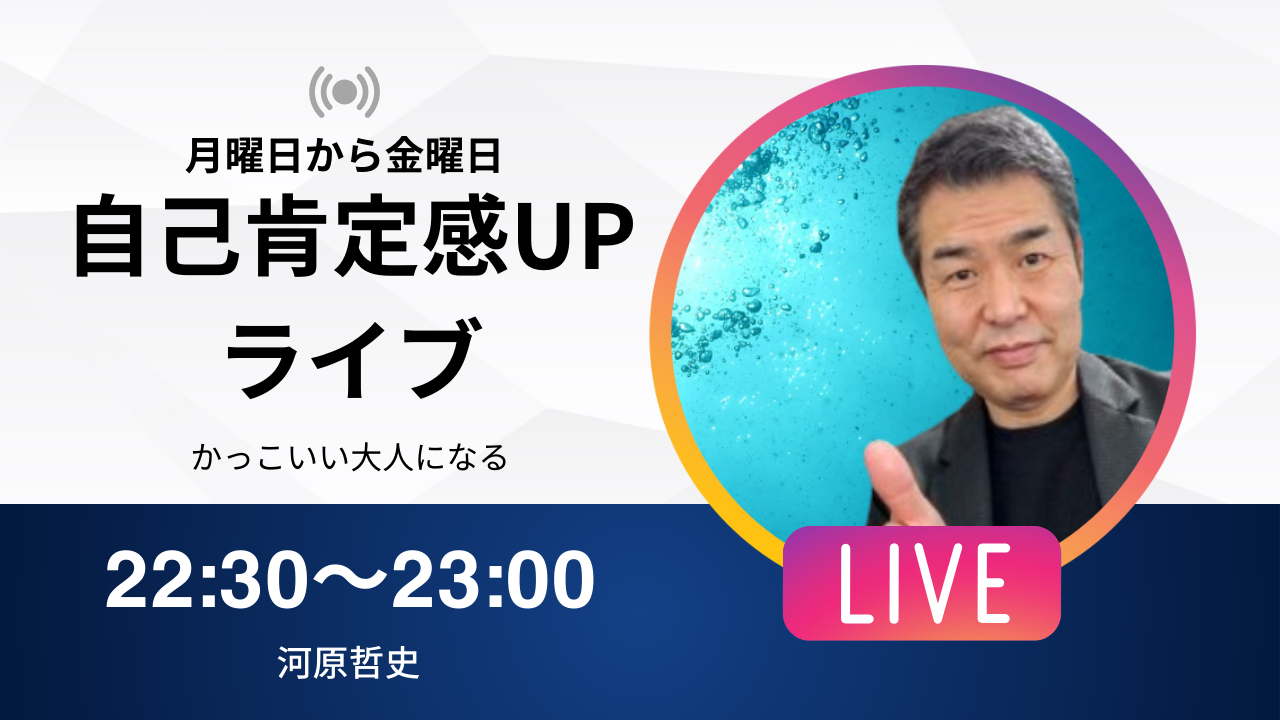 月曜日から金曜日
自己肯定感UP
ライブ

かっこいい大人になる

22:30〜23:00
河原哲史

LIVE